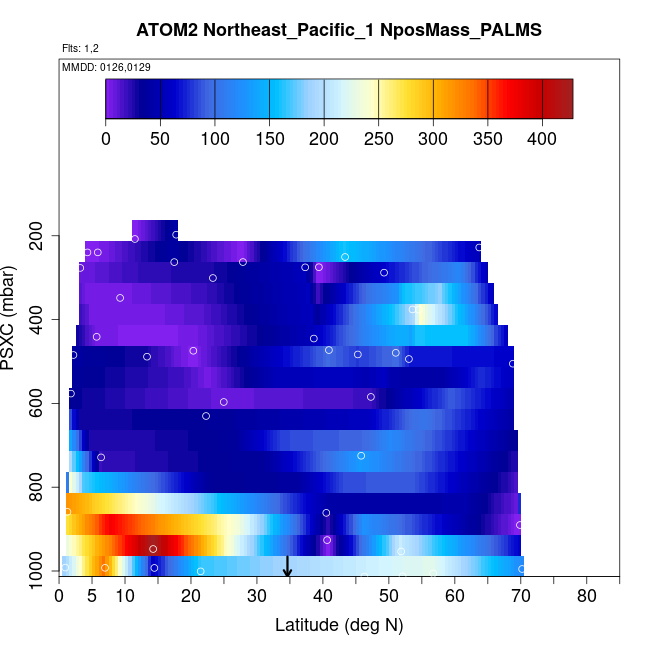 ATOM2 Northeast_Pacific_1 NposMass_PALMS

Flts: 1,2

MMDD: 0126,0129

0 50 100 150 200 250 300 350 400

PSXC (mbar)

200
400
600
800
1000

0 5 10 20 30 40 50 60 70 80

Latitude (deg N)